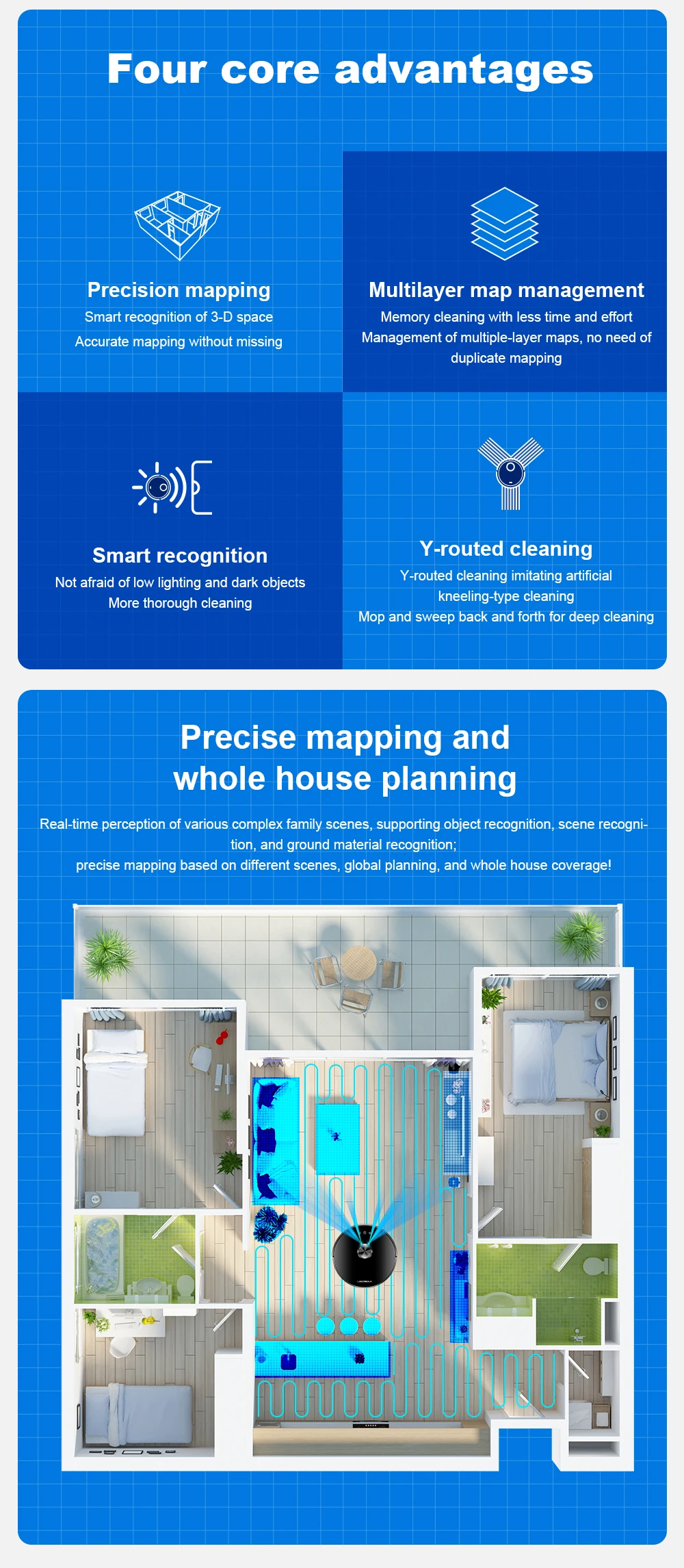 Four core advantages

Precision mapping
Smart recognition of 3-D space
Accurate mapping without missing

Multilayer map management
Memory cleaning with less time and effort
Management of multiple-layer maps, no need of duplicate mapping

Smart recognition
Not afraid of low lighting and dark objects
More thorough cleaning

Y-routed cleaning
Y-routed cleaning imitating artificial kneeling-type cleaning
Mop and sweep back and forth for deep cleaning

Precise mapping and whole house planning

Real-time perception of various complex family scenes, supporting object recognition, scene recognition, and ground material recognition;
precise mapping based on different scenes, global planning, and whole house coverage!